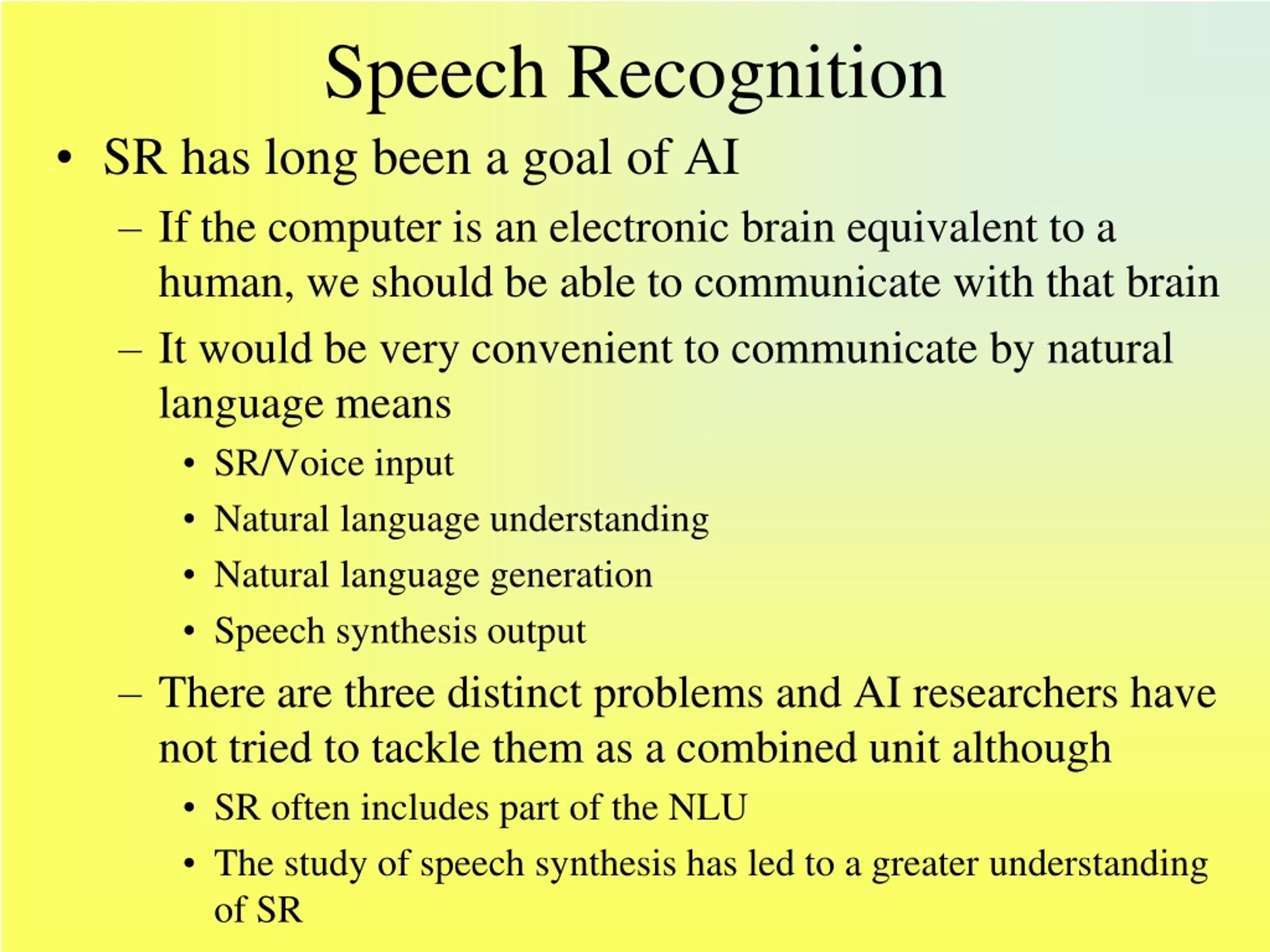 Speech Recognition

• SR has long been a goal of AI

– If the computer is an electronic brain equivalent to a human, we should be able to communicate with that brain

– It would be very convenient to communicate by natural language means

• SR/Voice input

• Natural language understanding

• Natural language generation

• Speech synthesis output

– There are three distinct problems and AI researchers have not tried to tackle them as a combined unit although

• SR often includes part of the NLU

• The study of speech synthesis has led to a greater understanding of SR